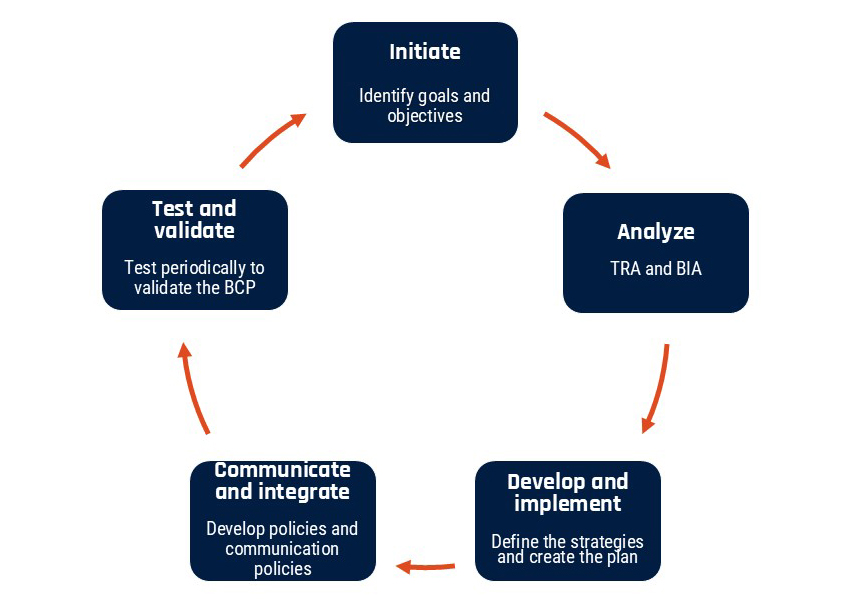 Initiate

Identify goals and objectives

Analyze

TRA and BIA

Develop and implement

Define the strategies and create the plan

Communicate and integrate

Develop policies and communication policies

Test and validate

Test periodically to validate the BCP